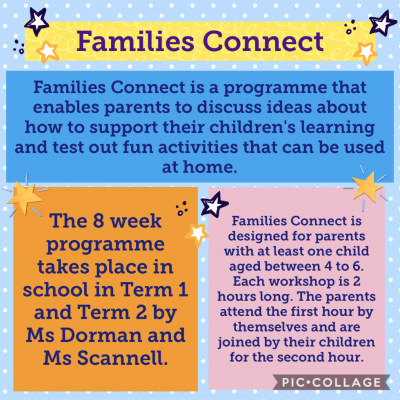 Families Connect

Families Connect is a programme that enables parents to discuss ideas about how to support their children's learning and test out fun activities that can be used at home.

The 8 week programme takes place in school in Term 1 and Term 2 by Ms Dorman and Ms Scannell.

Families Connect is designed for parents with at least one child aged between 4 to 6. Each workshop is 2 hours long. The parents attend the first hour by themselves and are joined by their children for the second hour.

PIC•COLLAGE